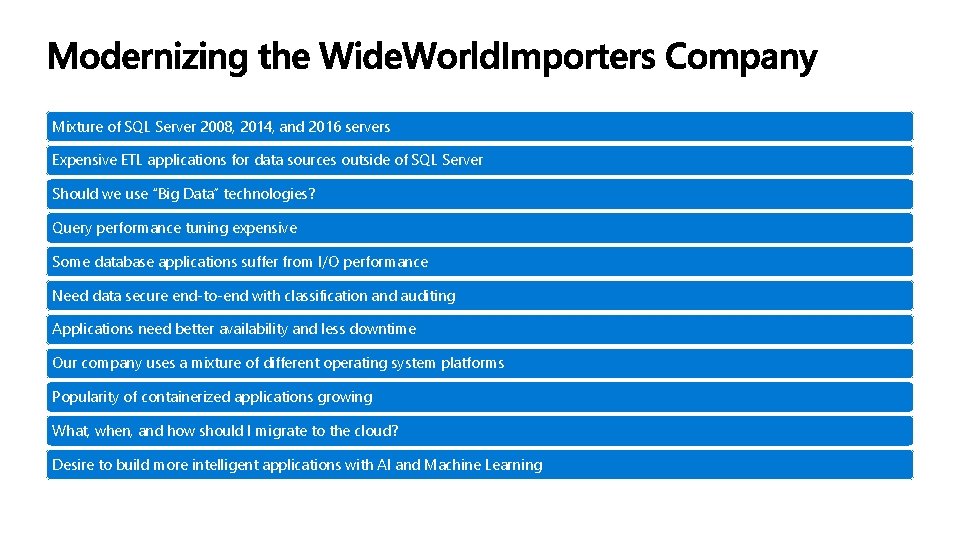 Modernizing the WideWorldImporters Company

Mixture of SQL Server 2008, 2014, and 2016 servers

Expensive ETL applications for data sources outside of SQL Server

Should we use "Big Data" technologies?

Query performance tuning expensive

Some database applications suffer from I/O performance

Need data secure end-to-end with classification and auditing

Applications need better availability and less downtime

Our company uses a mixture of different operating system platforms

Popularity of containerized applications growing

What, when, and how should I migrate to the cloud?

Desire to build more intelligent applications with AI and Machine Learning